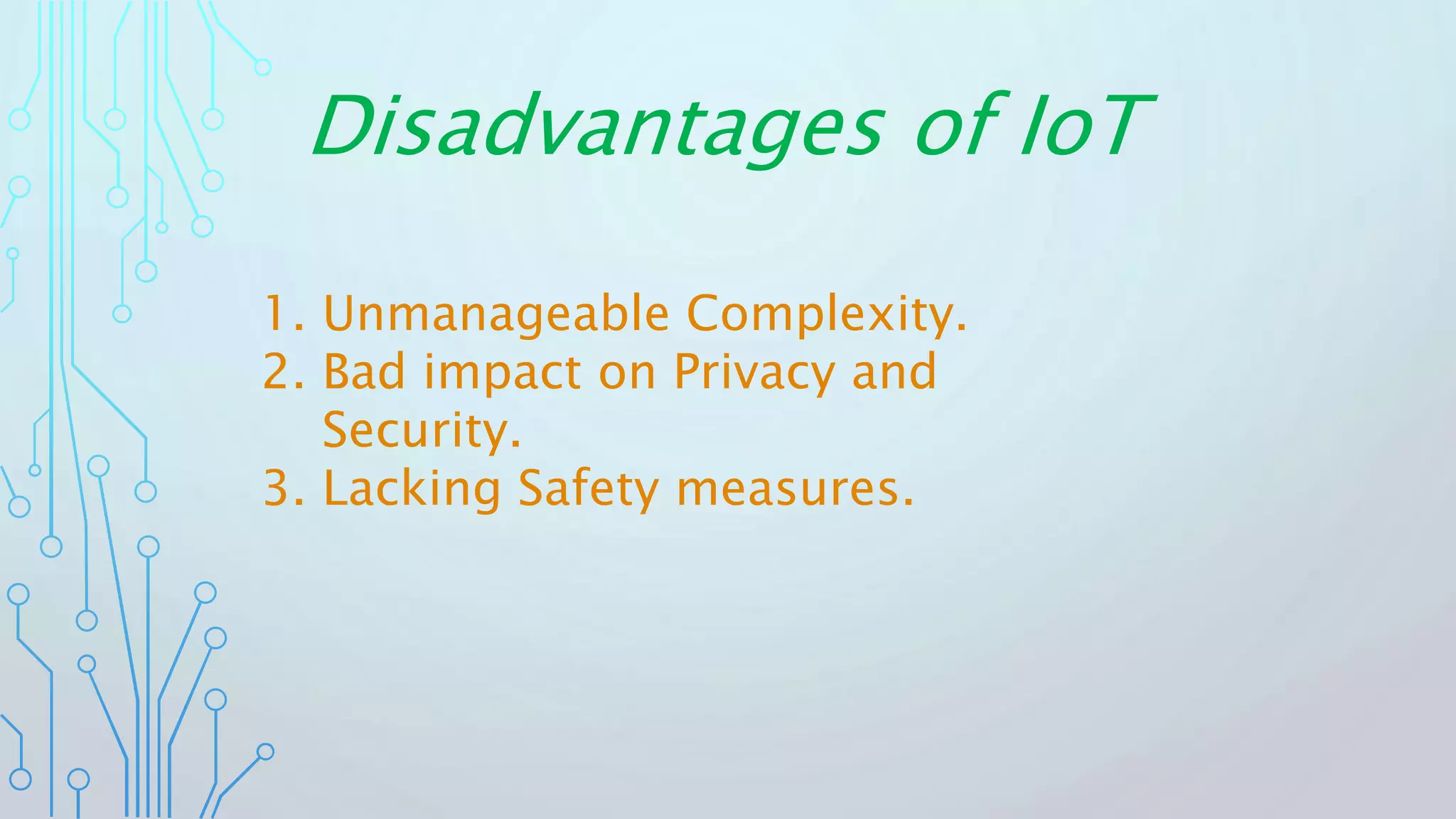 Disadvantages of IoT

1. Unmanageable Complexity.
2. Bad impact on Privacy and Security.
3. Lacking Safety measures.